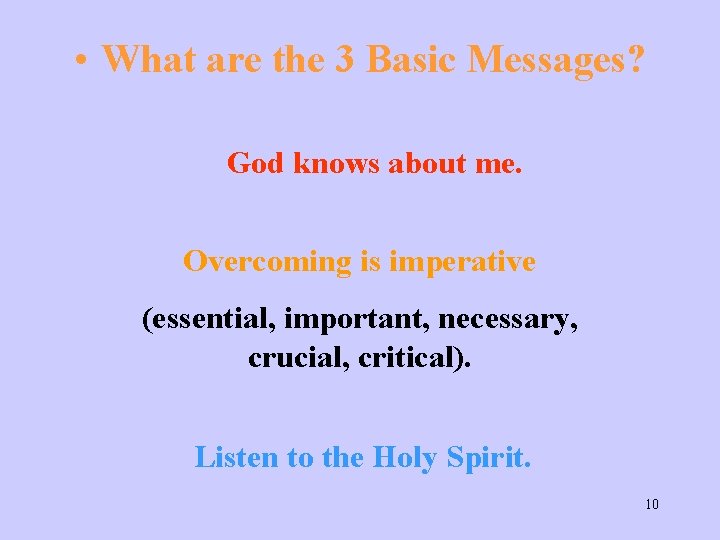 • What are the 3 Basic Messages?

God knows about me.

Overcoming is imperative

(essential, important, necessary, crucial, critical).

Listen to the Holy Spirit.

10